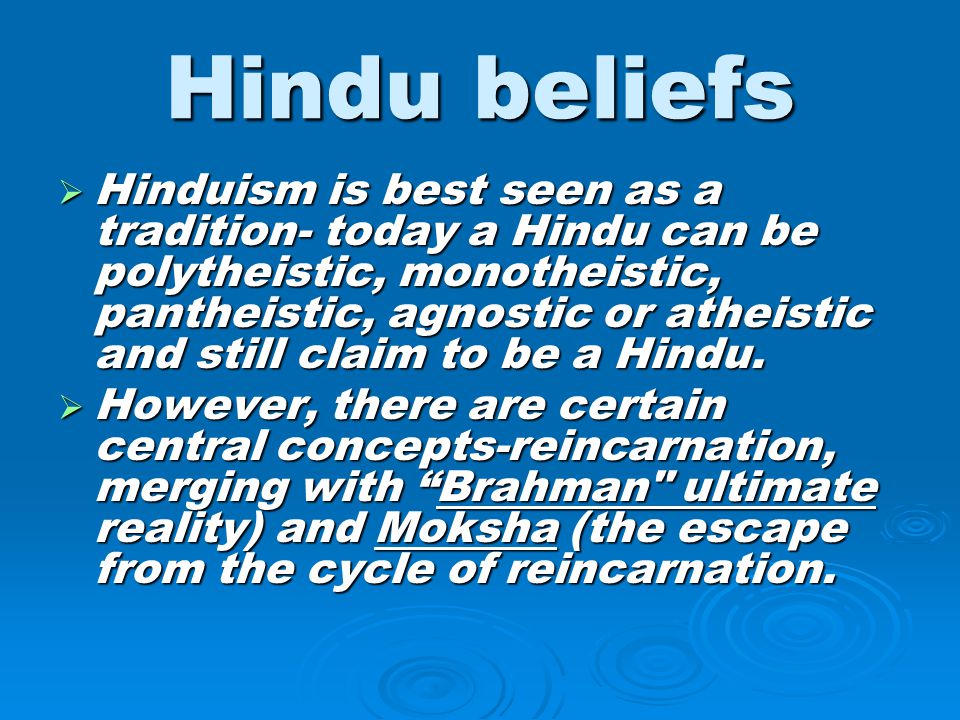 Hindu beliefs

➢ Hinduism is best seen as a tradition- today a Hindu can be polytheistic, monotheistic, pantheistic, agnostic or atheistic and still claim to be a Hindu.

➢ However, there are certain central concepts-reincarnation, merging with “Brahman" ultimate reality) and Moksha (the escape from the cycle of reincarnation.